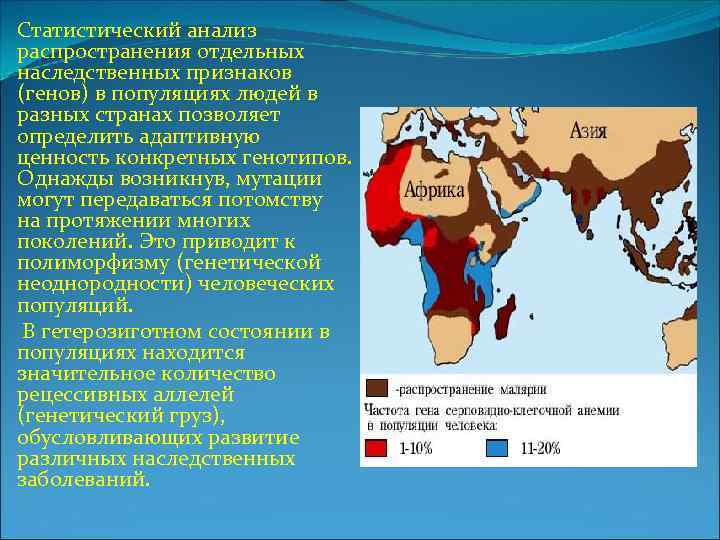 Статистический анализ распространения отдельных наследственных признаков (генов) в популяциях людей в разных странах позволяет определить адаптивную ценность конкретных генотипов. Однажды возникнув, мутации могут передаваться потомству на протяжении многих поколений. Это приводит к полиморфизму (генетической неоднородности) человеческих популяций.

В гетерозиготном состоянии в популяциях находится значительное количество рецессивных аллелей (генетический груз), обусловливающих развитие различных наследственных заболеваний.

Азия

Африка

-распространение малярии

Частота гена серповидно-клеточной анемии в популяции человека:

1-10%

11-20%